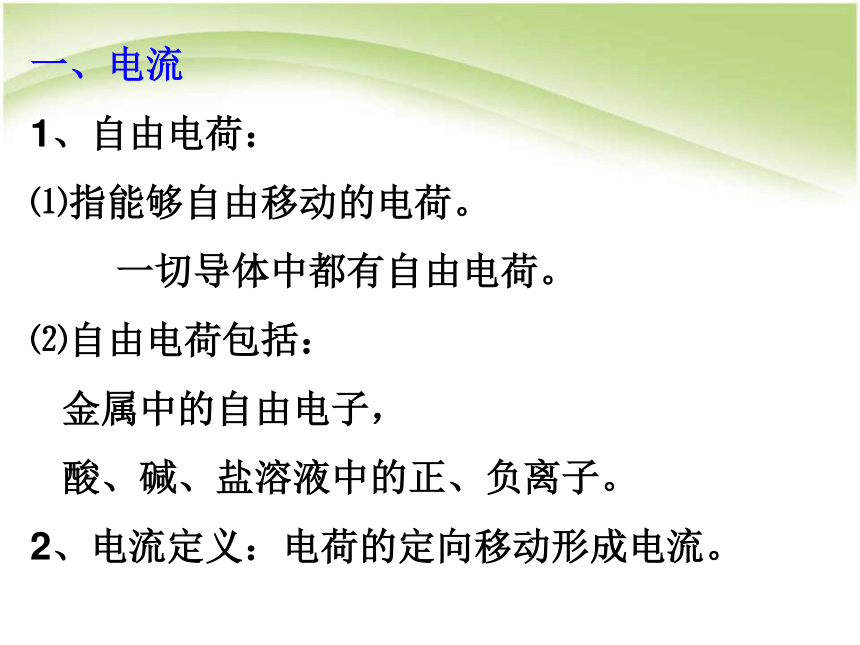 一、电流

1、自由电荷：

⑴指能够自由移动的电荷。

一切导体中都有自由电荷。

⑵自由电荷包括：

金属中的自由电子，

酸、碱、盐溶液中的正、负离子。

2、电流定义：电荷的定向移动形成电流。